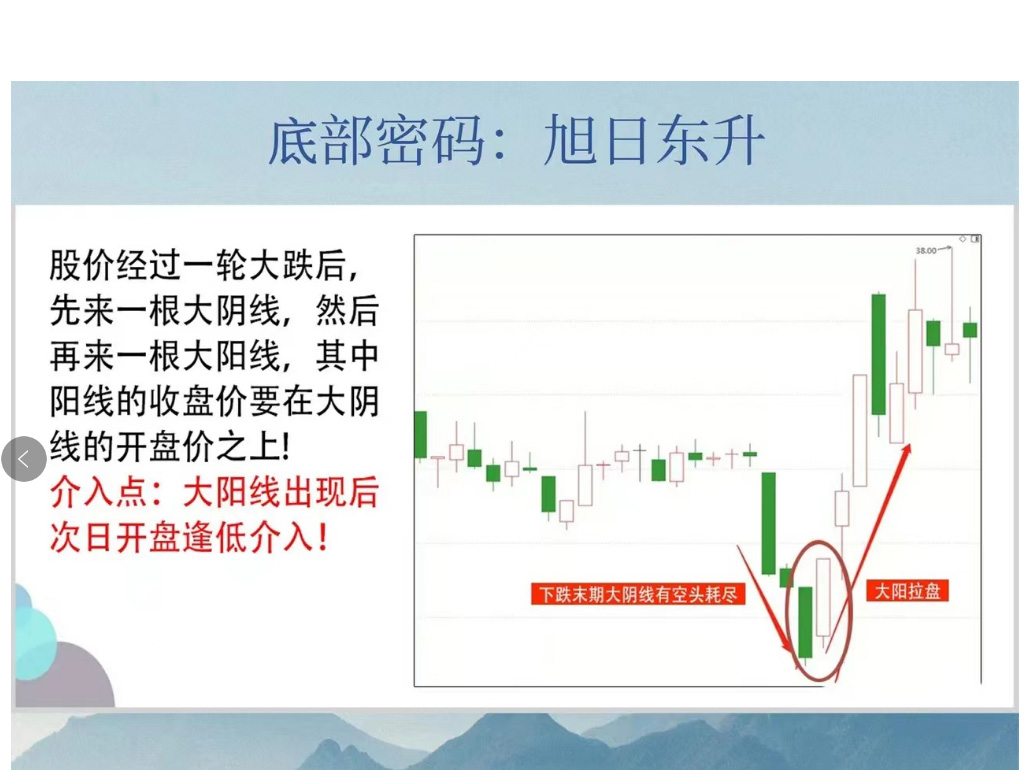 底部密码：旭日东升

股价经过一轮大跌后，先来一根大阴线，然后再来一根大阳线，其中阳线的收盘价要在大阴线的开盘价之上！

介入点：大阳线出现后次日开盘逢低介入！

38.00

下跌末期大阴线有空头耗尽

大阳拉盘